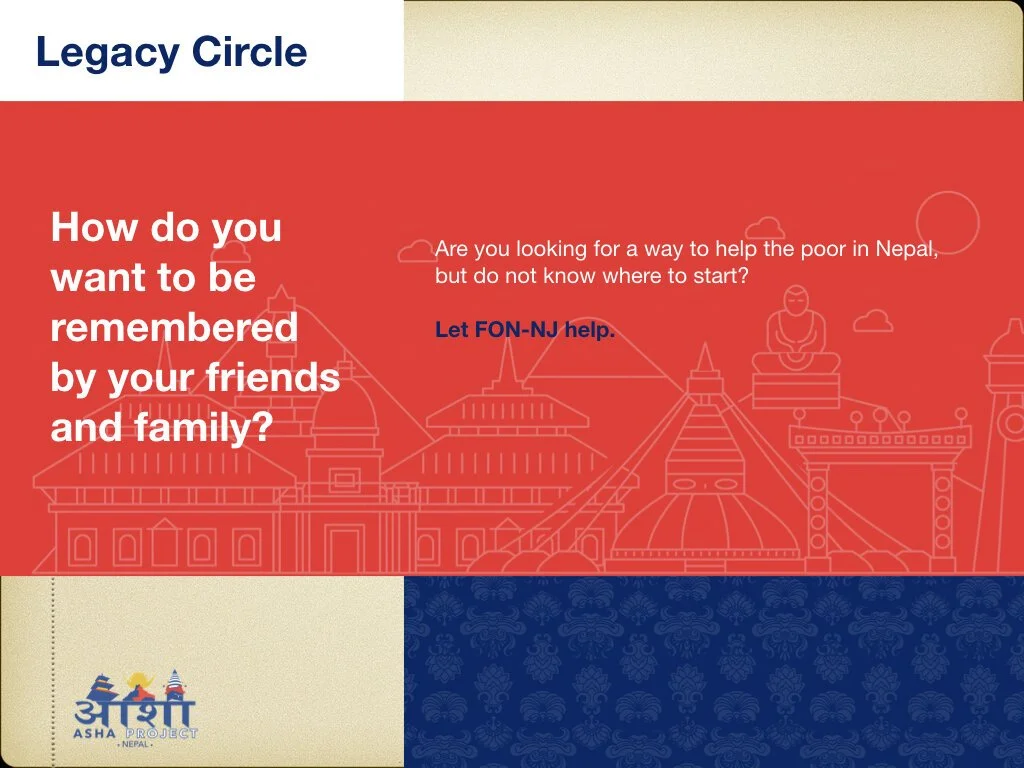 Legacy Circle

How do you want to be remembered by your friends and family?

Are you looking for a way to help the poor in Nepal, but do not know where to start?

Let FON-NJ help.

आशा
ASHA PROJECT
• NEPAL •